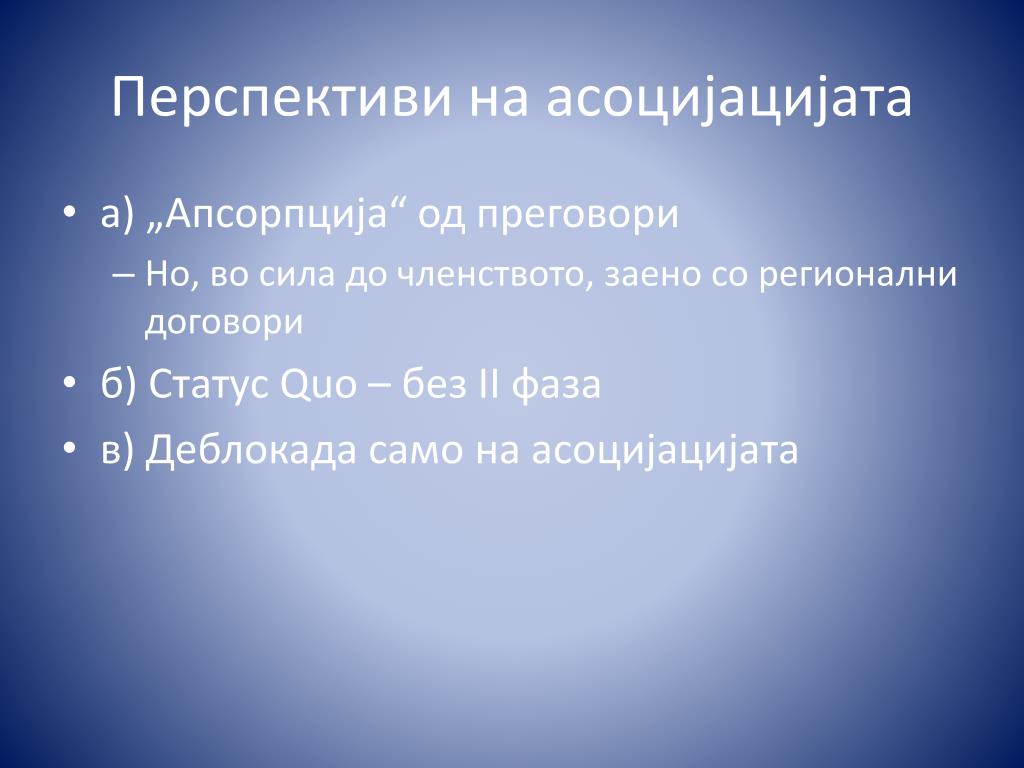 Перспективи на асоцијацијата

• а) „Апсорпција“ од преговори
– Но, во сила до членството, заено со регионални договори
• б) Статус Quo – без II фаза
• в) Деблокада само на асоцијацијата